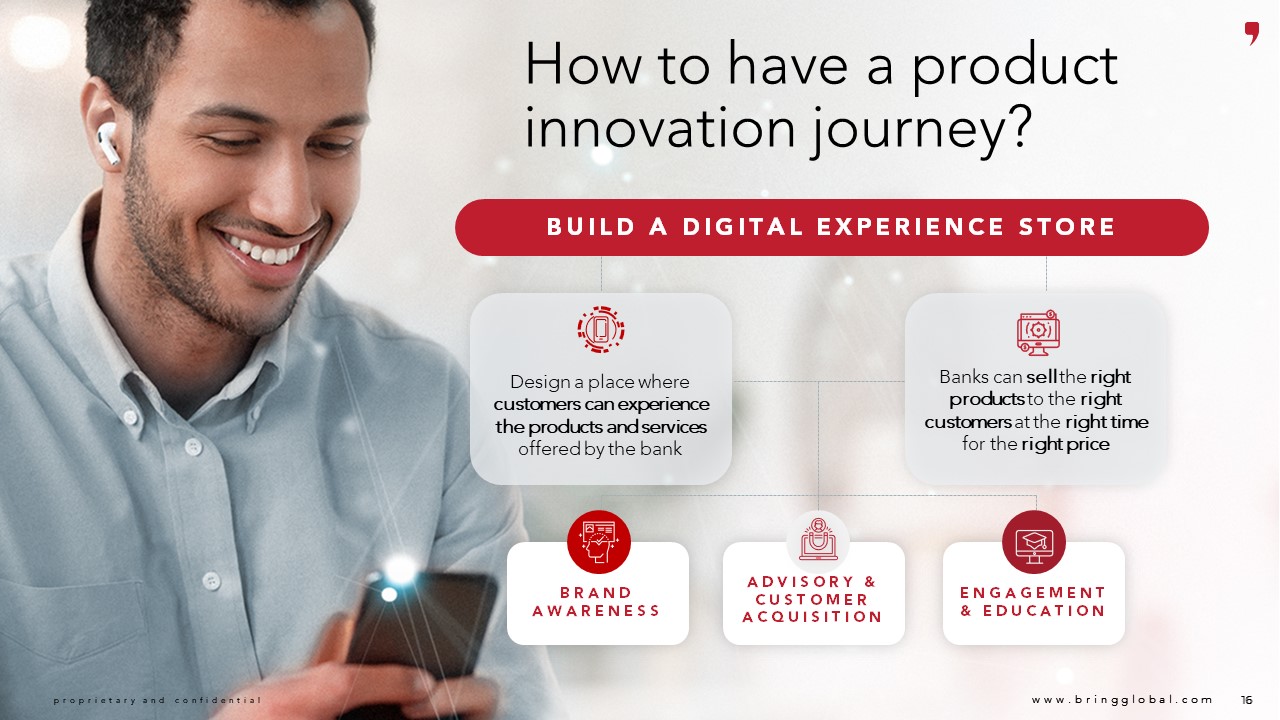 How to have a product innovation journey?

BUILD A DIGITAL EXPERIENCE STORE

Design a place where customers can experience the products and services offered by the bank

Banks can sell the right products to the right customers at the right time for the right price

BRAND AWARENESS

ADVISORY & CUSTOMER ACQUISITION

ENGAGEMENT & EDUCATION

proprietary and confidential

www.bringglobal.com

16